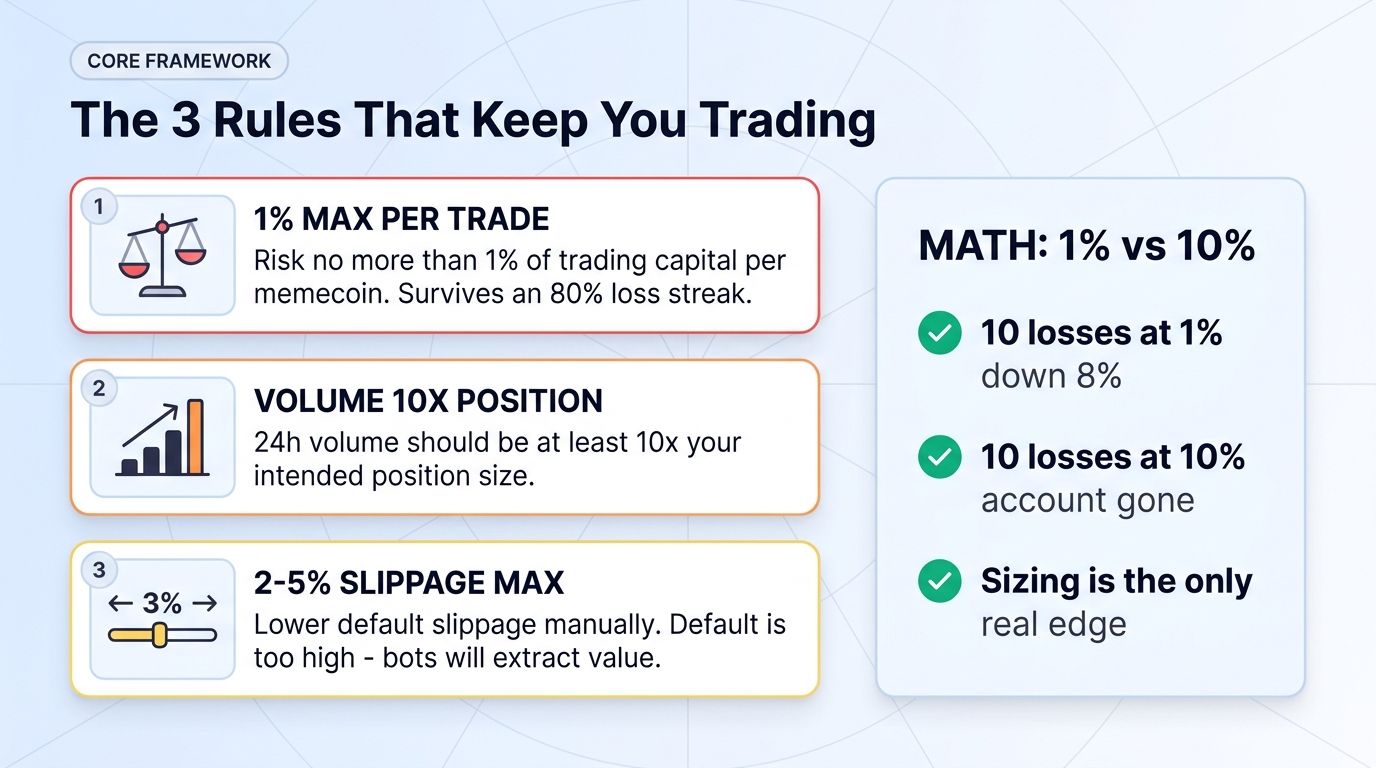 CORE FRAMEWORK

The 3 Rules That Keep You Trading

1

1% MAX PER TRADE

Risk no more than 1% of trading capital per memecoin. Survives an 80% loss streak.

2

VOLUME 10X POSITION

24h volume should be at least 10x your intended position size.

3

← 3% →

2-5% SLIPPAGE MAX

Lower default slippage manually. Default is too high - bots will extract value.

MATH: 1% vs 10%

10 losses at 1%
down 8%

10 losses at 10%
account gone

Sizing is the only
real edge